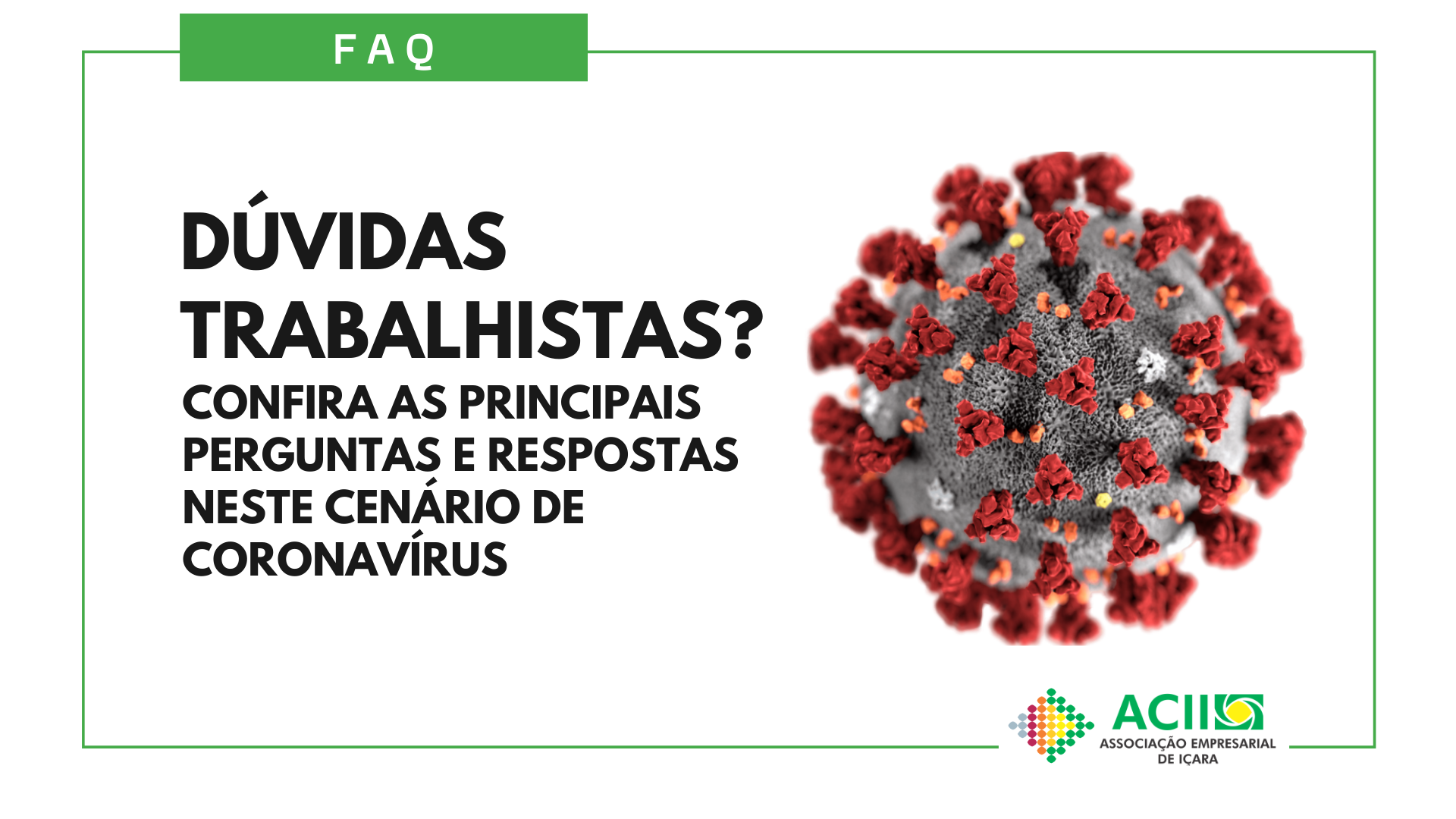 FAQ

DÚVIDAS TRABALHISTAS?

CONFIRA AS PRINCIPAIS PERGUNTAS E RESPOSTAS NESTE CENÁRIO DE CORONAVÍRUS

ACII
ASSOCIAÇÃO EMPRESARIAL DE IÇARA